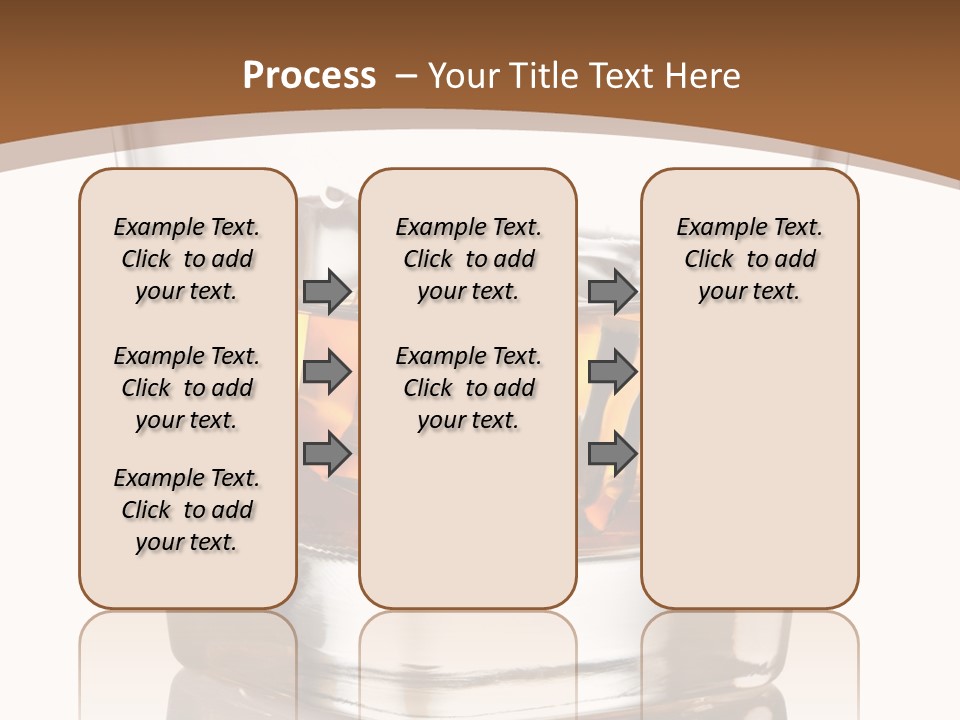 Process – Your Title Text Here

Example Text. Click to add your text.

Example Text. Click to add your text.

Example Text. Click to add your text.

Example Text. Click to add your text.

Example Text. Click to add your text.

Example Text. Click to add your text.